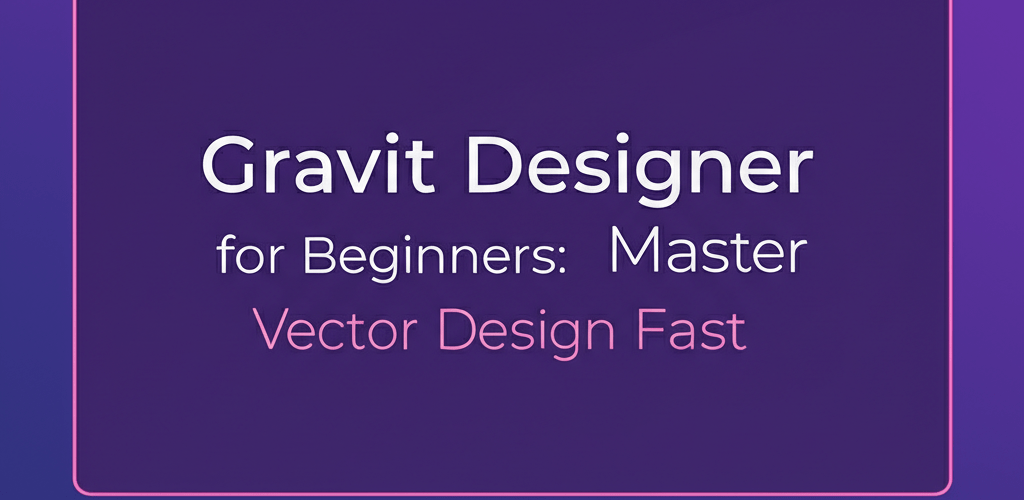 Gravit Designer
for Beginners: Master
Vector Design Fast